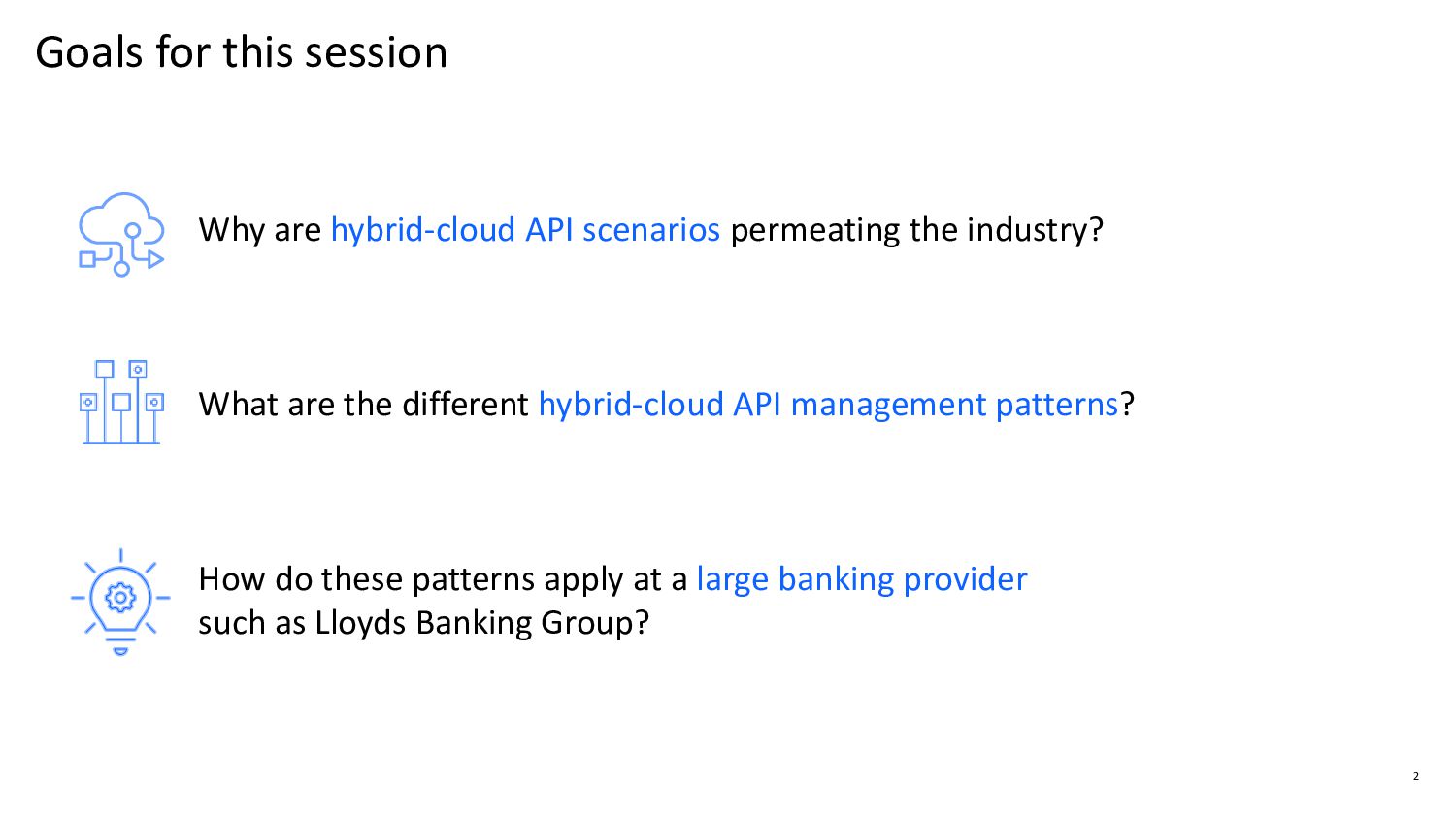 Goals for this session

Why are hybrid-cloud API scenarios permeating the industry?

What are the different hybrid-cloud API management patterns?

How do these patterns apply at a large banking provider such as Lloyds Banking Group?

2